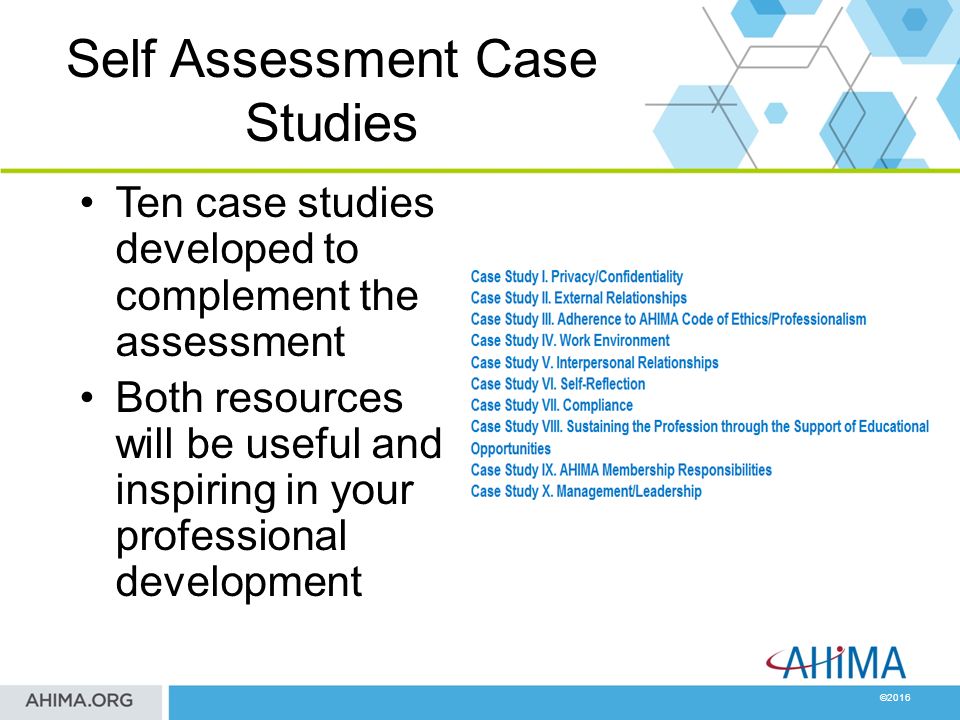 Self Assessment Case Studies

• Ten case studies developed to complement the assessment
• Both resources will be useful and inspiring in your professional development

Case Study I. Privacy/Confidentiality
Case Study II. External Relationships
Case Study III. Adherence to AHIMA Code of Ethics/Professionalism
Case Study IV. Work Environment
Case Study V. Interpersonal Relationships
Case Study VI. Self-Reflection
Case Study VII. Compliance
Case Study VIII. Sustaining the Profession through the Support of Educational Opportunities
Case Study IX. AHIMA Membership Responsibilities
Case Study X. Management/Leadership

AHIMA

AHIMA.ORG

©2016